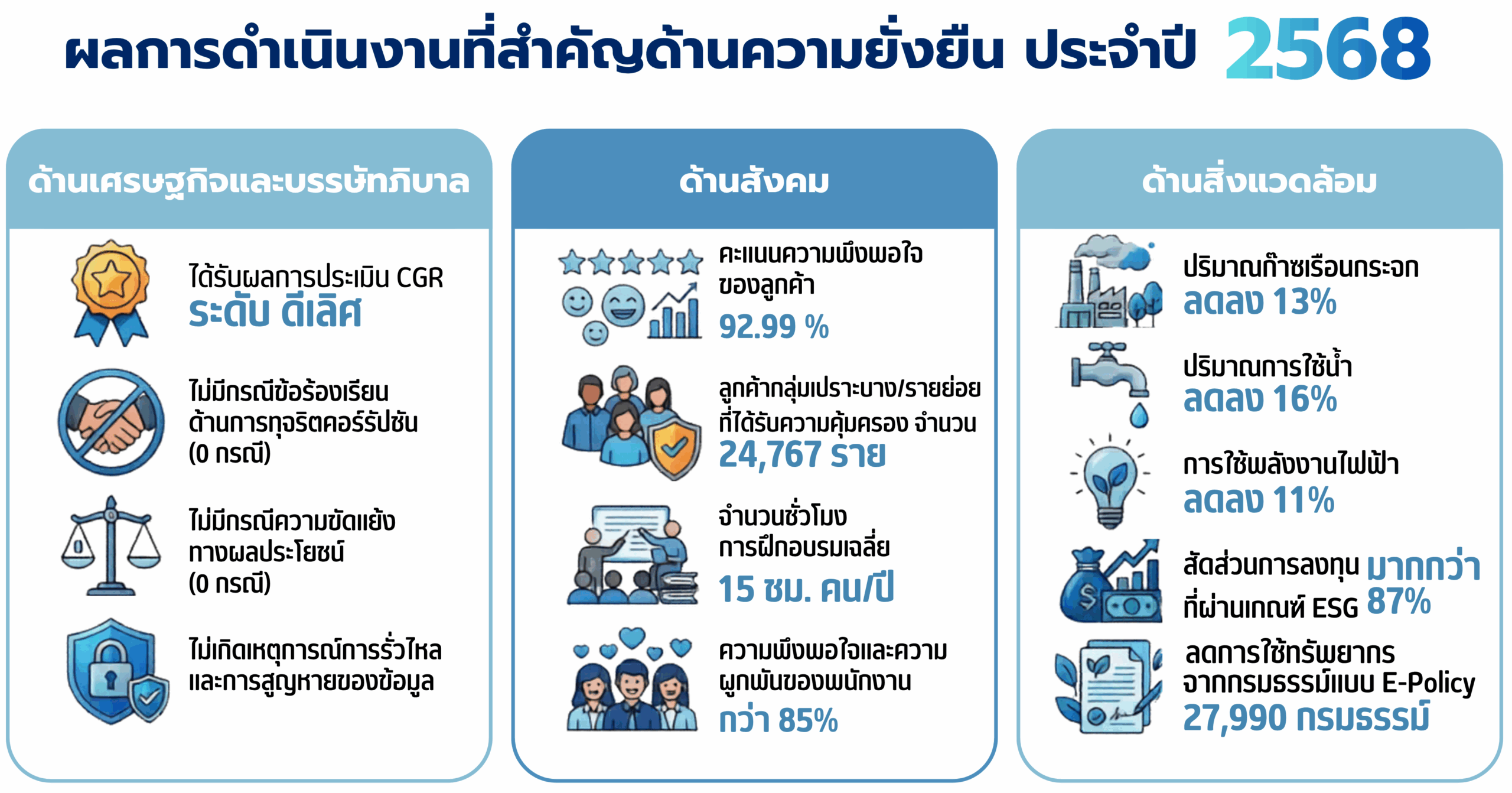 ผลการดำเนินงานที่สำคัญด้านความยั่งยืน ประจำปี 2568

ด้านเศรษฐกิจและบรรษัทภิบาล

ได้รับผลการประเมิน CGR
ระดับ ดีเลิศ

ไม่มีกรณีข้อร้องเรียน ด้านการทุจริตคอร์รัปชัน (0 กรณี)

ไม่มีกรณีความขัดแย้ง ทางผลประโยชน์ (0 กรณี)

ไม่เกิดเหตุการณ์การรั่วไหล และการสูญหายของข้อมูล

ด้านสังคม

คะแนนความพึงพอใจ ของลูกค้า
92.99 %

ลูกค้ากลุ่มเปราะบาง/รายย่อย ที่ได้รับความคุ้มครอง จำนวน
24,767 ราย

จำนวนชั่วโมง การฝึกอบรมเฉลี่ย
15 ชม. คน/ปี

ความพึงพอใจและความ ผูกพันของพนักงาน
กว่า 85%

ด้านสิ่งแวดล้อม

ปริมาณก๊าซเรือนกระจก
ลดลง 13%

ปริมาณการใช้น้ำ
ลดลง 16%

การใช้พลังงานไฟฟ้า
ลดลง 11%

สัดส่วนการลงทุน มากกว่า ที่ผ่านเกณฑ์ ESG 87%

ลดการใช้ทรัพยากร จากกรมธรรม์แบบ E-Policy
27,990 กรมธรรม์